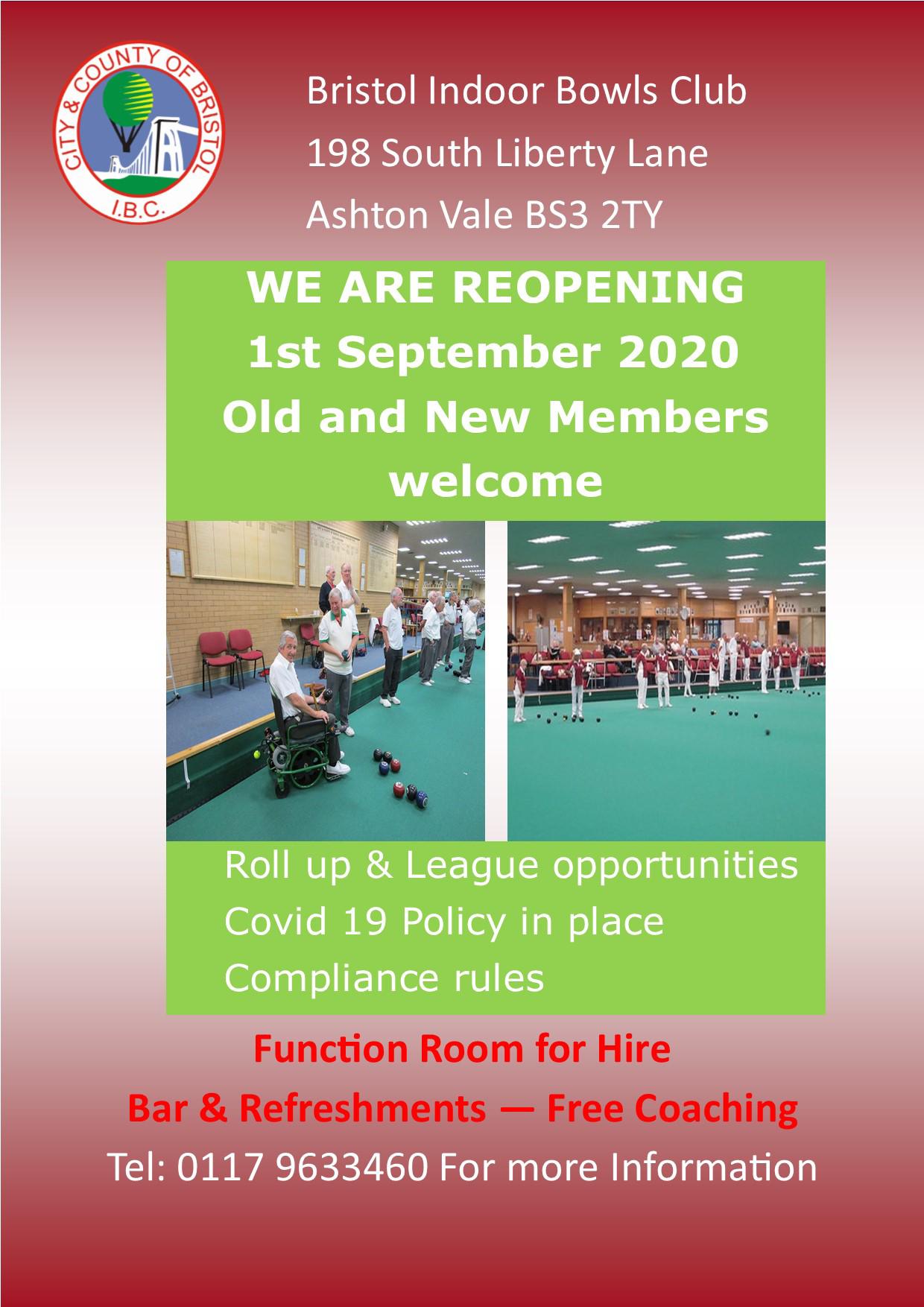 CITY & COUNTY OF BRISTOL
I.B.C.

Bristol Indoor Bowls Club
198 South Liberty Lane
Ashton Vale BS3 2TY

WE ARE REOPENING
1st September 2020
Old and New Members welcome

Roll up & League opportunities
Covid 19 Policy in place
Compliance rules

Function Room for Hire
Bar & Refreshments — Free Coaching
Tel: 0117 9633460 For more Information